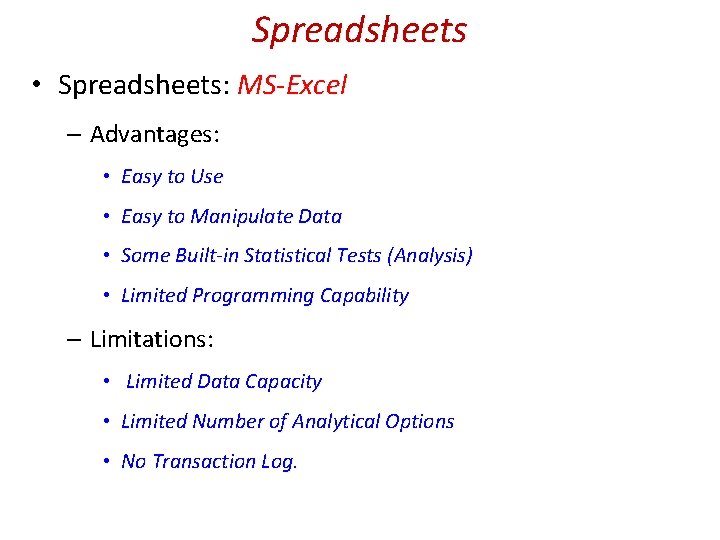 Spreadsheets

• Spreadsheets: MS-Excel

– Advantages:

• Easy to Use

• Easy to Manipulate Data

• Some Built-in Statistical Tests (Analysis)

• Limited Programming Capability

– Limitations:

• Limited Data Capacity

• Limited Number of Analytical Options

• No Transaction Log.